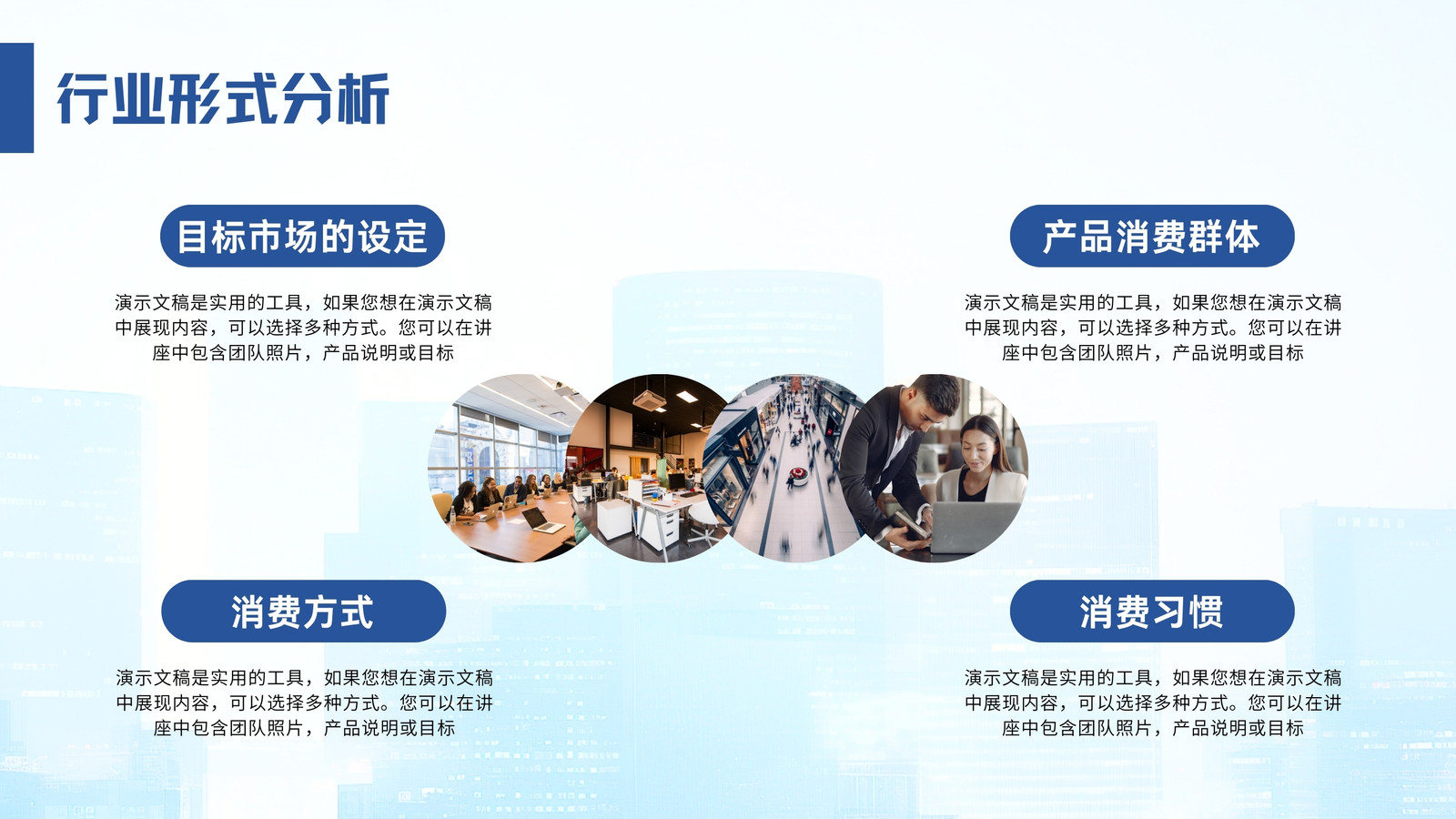 行业形式分析

目标市场的设定

演示文稿是实用的工具，如果您想在演示文稿中展现内容，可以选择多种方式。您可以在讲座中包含团队照片，产品说明或目标

产品消费群体

演示文稿是实用的工具，如果您想在演示文稿中展现内容，可以选择多种方式。您可以在讲座中包含团队照片，产品说明或目标

消费方式

演示文稿是实用的工具，如果您想在演示文稿中展现内容，可以选择多种方式。您可以在讲座中包含团队照片，产品说明或目标

消费习惯

演示文稿是实用的工具，如果您想在演示文稿中展现内容，可以选择多种方式。您可以在讲座中包含团队照片，产品说明或目标